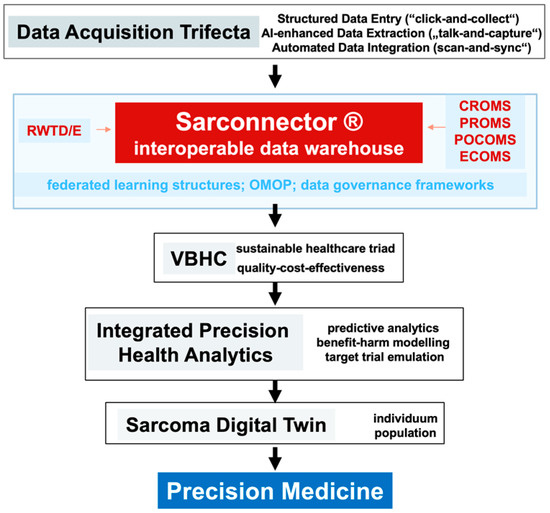 Data Acquisition Trifecta

Structured Data Entry (“click-and-collect“)
AI-enhanced Data Extraction („talk-and-capture“)
Automated Data Integration (scan-and-sync“)

RWTD/E

Sarconnector ®
interoperable data warehouse

CROMS
PROMS
POCOMS
ECOMS

federated learning structures; OMOP; data governance frameworks

VBHC

sustainable healthcare triad
quality-cost-effectiveness

Integrated Precision Health Analytics

predictive analytics
benefit-harm modelling
target trial emulation

Sarcoma Digital Twin

individuum
population

Precision Medicine